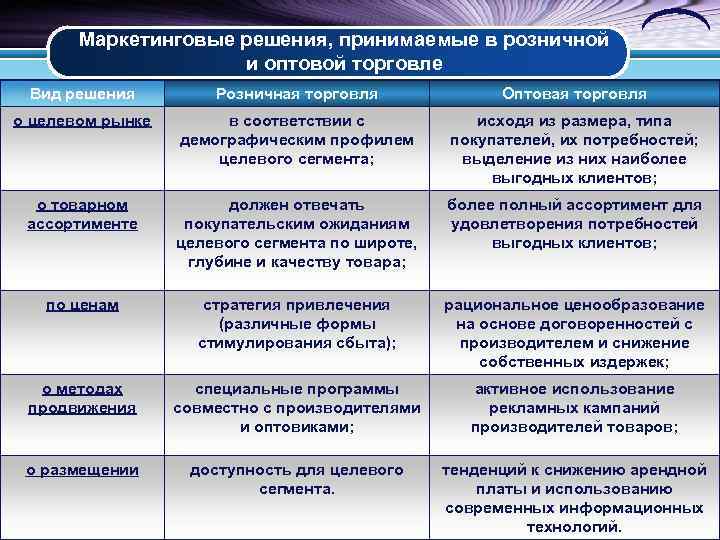 Маркетинговые решения, принимаемые в розничной и оптовой торговле

| Вид решения | Розничная торговля | Оптовая торговля |
|---|---|---|
| о целевом рынке | в соответствии с демографическим профилем целевого сегмента; | исходя из размера, типа покупателей, их потребностей; выделение из них наиболее выгодных клиентов; |
| о товарном ассортименте | должен отвечать покупательским ожиданиям целевого сегмента по широте, глубине и качеству товара; | более полный ассортимент для удовлетворения потребностей выгодных клиентов; |
| по ценам | стратегия привлечения (различные формы стимулирования сбыта); | рациональное ценообразование на основе договоренностей с производителем и снижение собственных издержек; |
| о методах продвижения | специальные программы совместно с производителями и оптовиками; | активное использование рекламных кампаний производителей товаров; |
| о размещении | доступность для целевого сегмента. | тенденций к снижению арендной платы и использованию современных информационных технологий. |